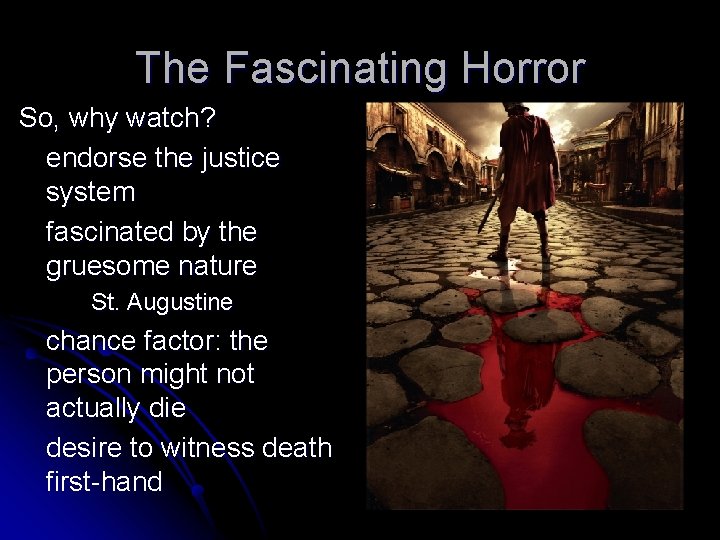 The Fascinating Horror

So, why watch?

endorse the justice system

fascinated by the gruesome nature

St. Augustine

chance factor: the person might not actually die

desire to witness death first-hand